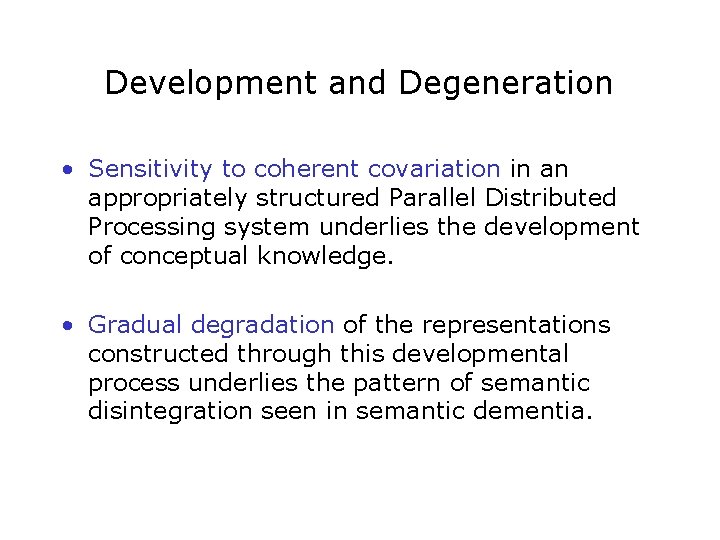 Development and Degeneration

• Sensitivity to coherent covariation in an appropriately structured Parallel Distributed Processing system underlies the development of conceptual knowledge.

• Gradual degradation of the representations constructed through this developmental process underlies the pattern of semantic disintegration seen in semantic dementia.